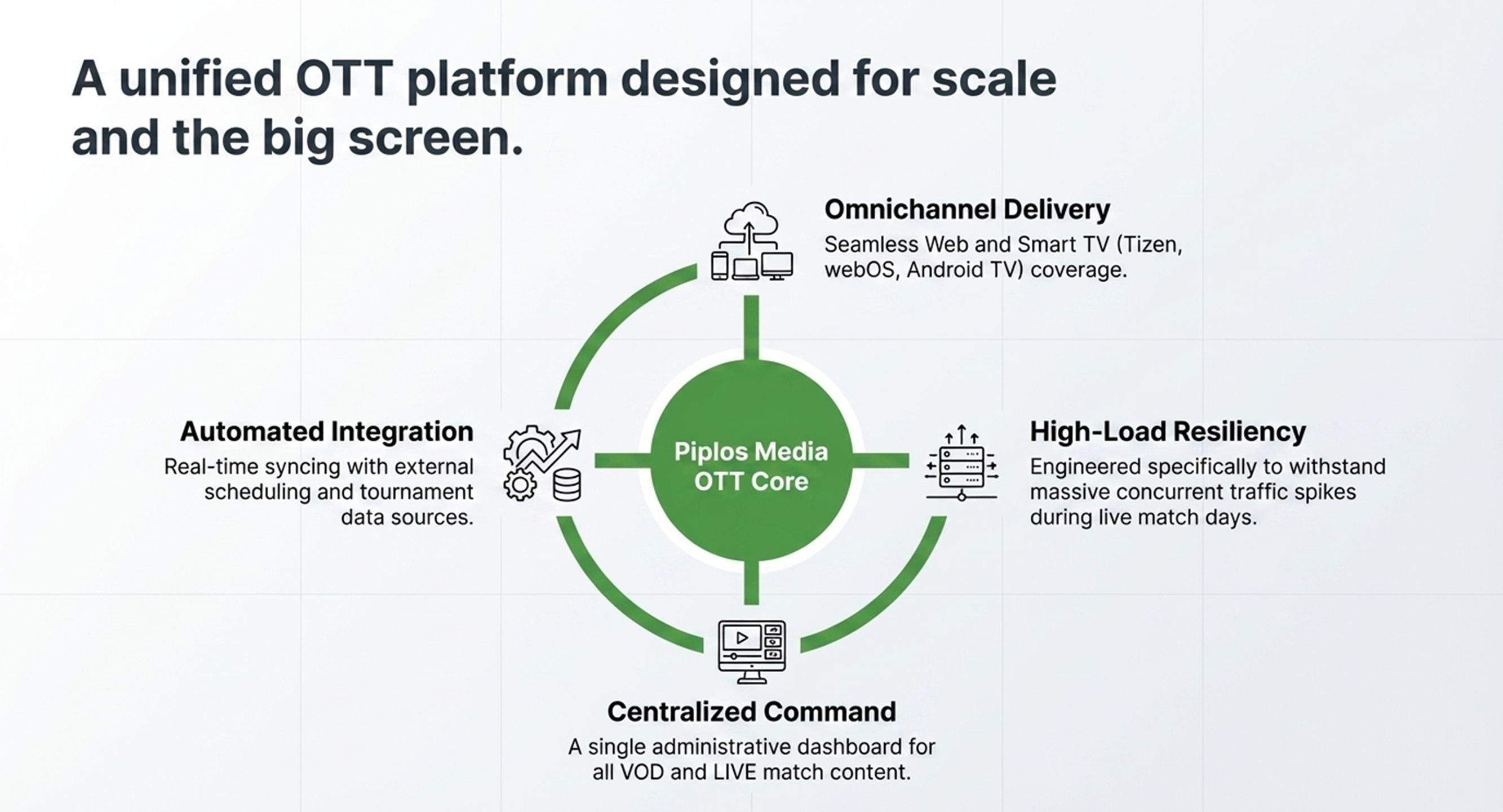 A unified OTT platform designed for scale and the big screen.

Omnichannel Delivery
Seamless Web and Smart TV (Tizen, webOS, Android TV) coverage.

Automated Integration
Real-time syncing with external scheduling and tournament data sources.

Piplos Media OTT Core

High-Load Resiliency
Engineered specifically to withstand massive concurrent traffic spikes during live match days.

Centralized Command
A single administrative dashboard for all VOD and LIVE match content.